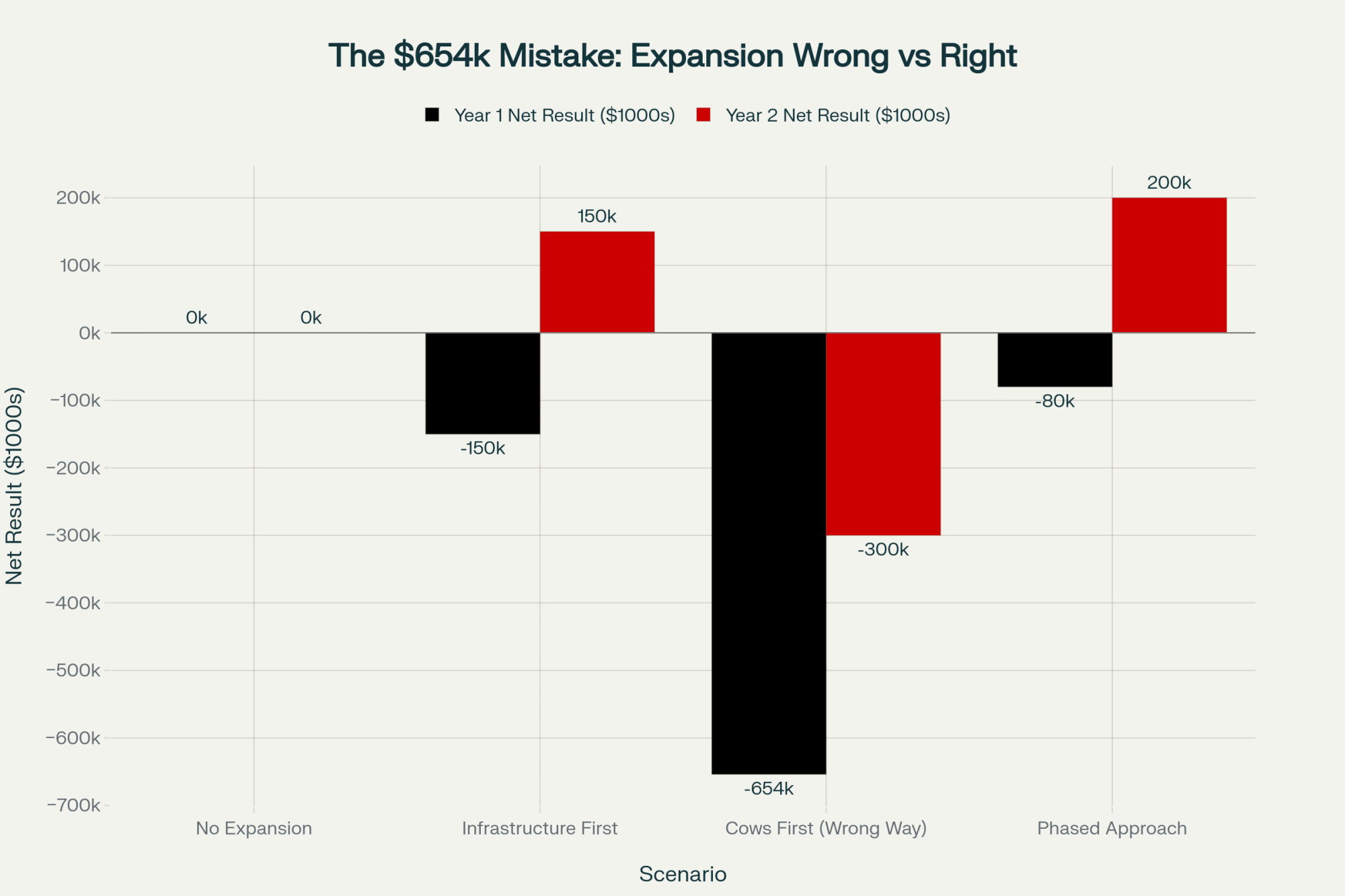 The $654k Mistake: Expansion Wrong vs Right

Year 1 Net Result ($1000s)
Year 2 Net Result ($1000s)

Net Result ($1000s)

200k
100k
0k
−100k
−200k
−300k
−400k
−500k
−600k
−700k

0k
0k
-150k
150k
-654k
-300k
-80k
200k

No Expansion
Infrastructure First
Cows First (Wrong Way)
Phased Approach

Scenario